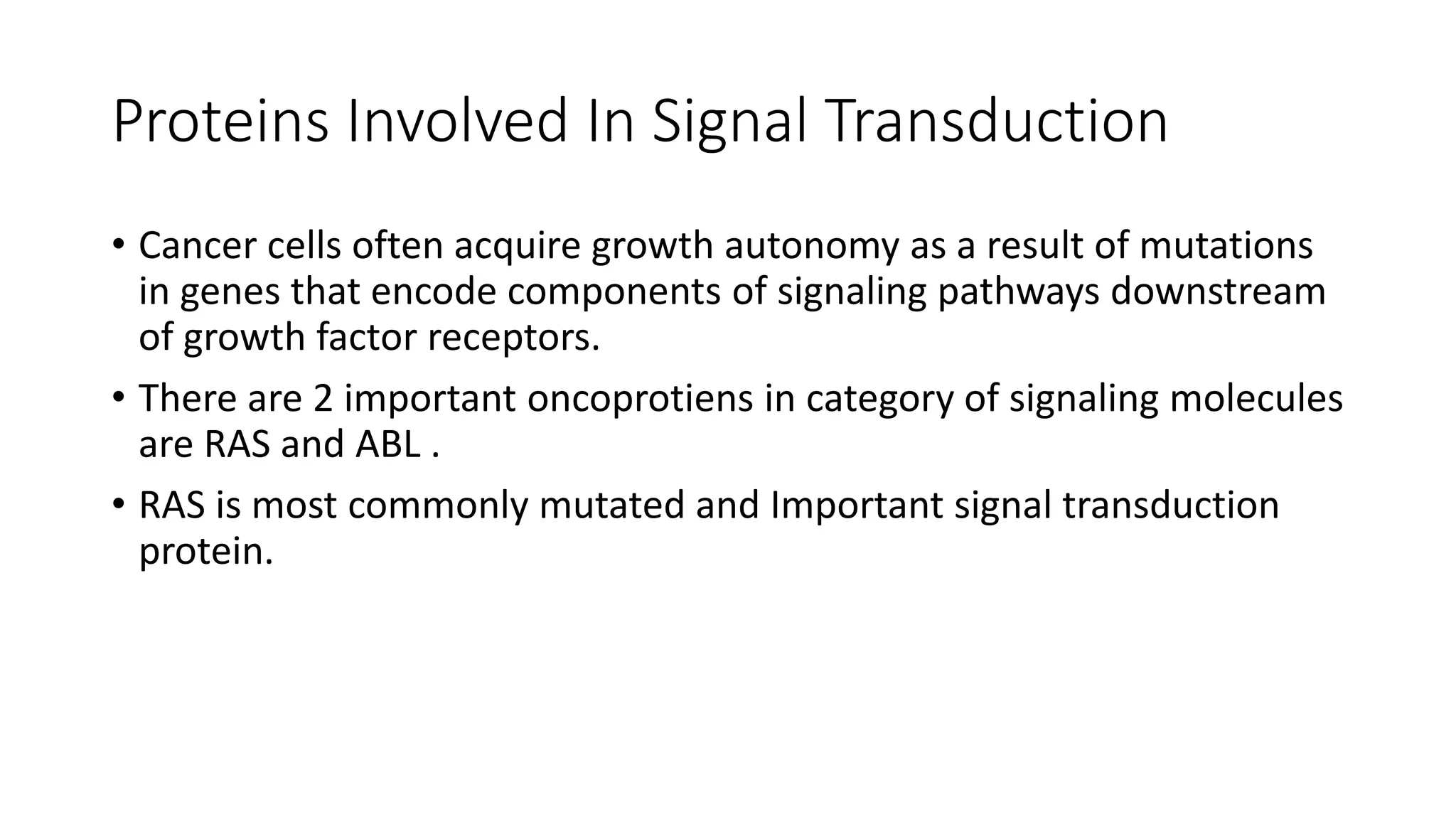 Proteins Involved In Signal Transduction

• Cancer cells often acquire growth autonomy as a result of mutations in genes that encode components of signaling pathways downstream of growth factor receptors.

• There are 2 important oncoprotiens in category of signaling molecules are RAS and ABL .

• RAS is most commonly mutated and Important signal transduction protein.